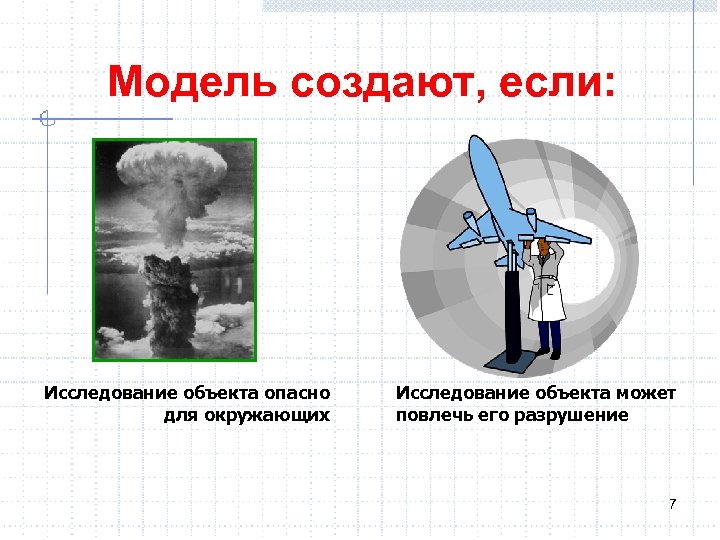 Модель создают, если:

Исследование объекта опасно для окружающих

Исследование объекта может повлечь его разрушение

7